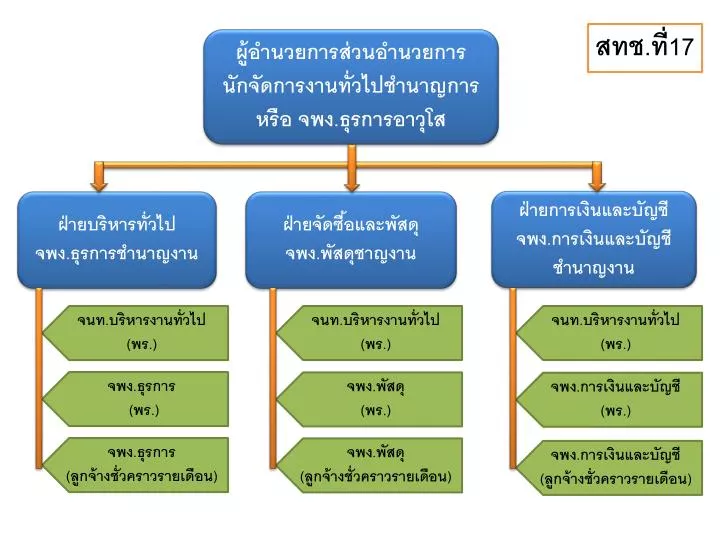 สทช.ที่17

ผู้อำนวยการส่วนอำนวยการ นักจัดการงานทั่วไปชำนาญการ หรือ จพง.ธุรการอาวุโส

ฝ่ายบริหารทั่วไป จพง.ธุรการชำนาญงาน

จนท.บริหารงานทั่วไป (พร.)

จพง.ธุรการ (พร.)

จพง.ธุรการ (ลูกจ้างชั่วคราวรายเดือน)

ฝ่ายจัดซื้อและพัสดุ จพง.พัสดุชาญงาน

จนท.บริหารงานทั่วไป (พร.)

จพง.พัสดุ (พร.)

จพง.พัสดุ (ลูกจ้างชั่วคราวรายเดือน)

ฝ่ายการเงินและบัญชี จพง.การเงินและบัญชี ชำนาญงาน

จนท.บริหารงานทั่วไป (พร.)

จพง.การเงินและบัญชี (พร.)

จพง.การเงินและบัญชี (ลูกจ้างชั่วคราวรายเดือน)